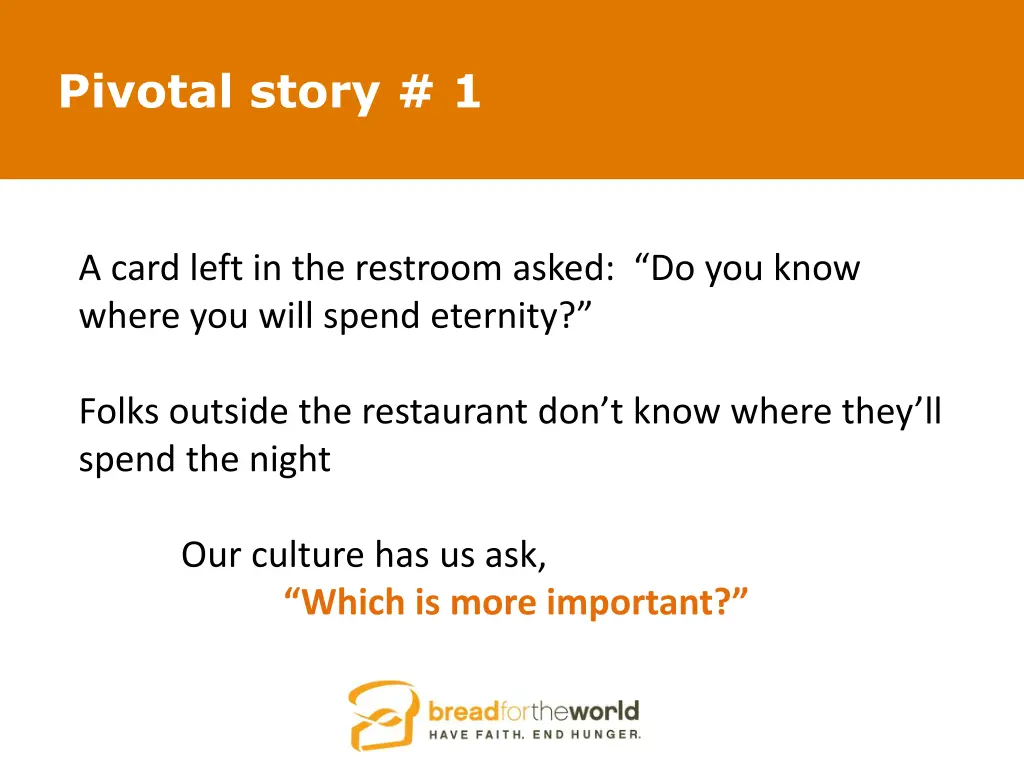 Pivotal story # 1

A card left in the restroom asked: “Do you know where you will spend eternity?”

Folks outside the restaurant don’t know where they’ll spend the night

Our culture has us ask,
“Which is more important?”

breadfortheworld
HAVE FAITH. END HUNGER.